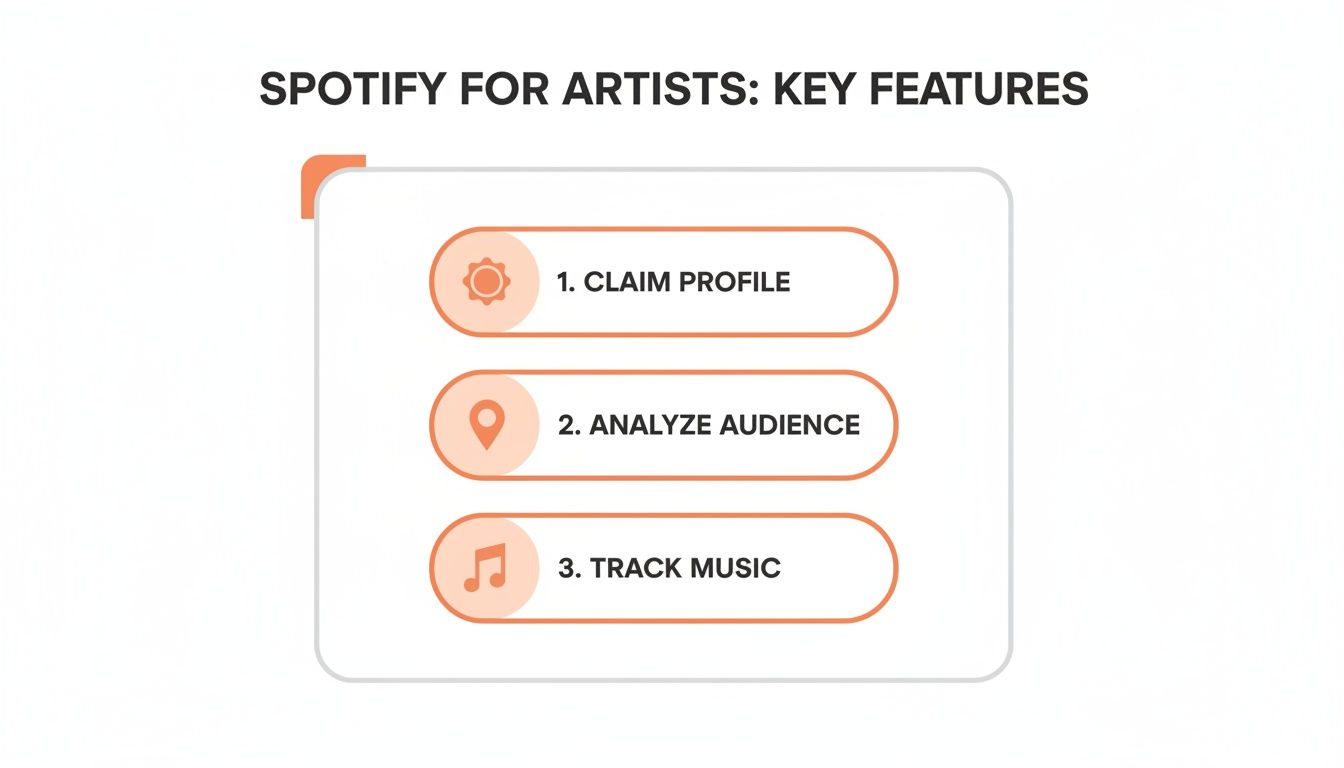 SPOTIFY FOR ARTISTS: KEY FEATURES

1. CLAIM PROFILE

2. ANALYZE AUDIENCE

3. TRACK MUSIC